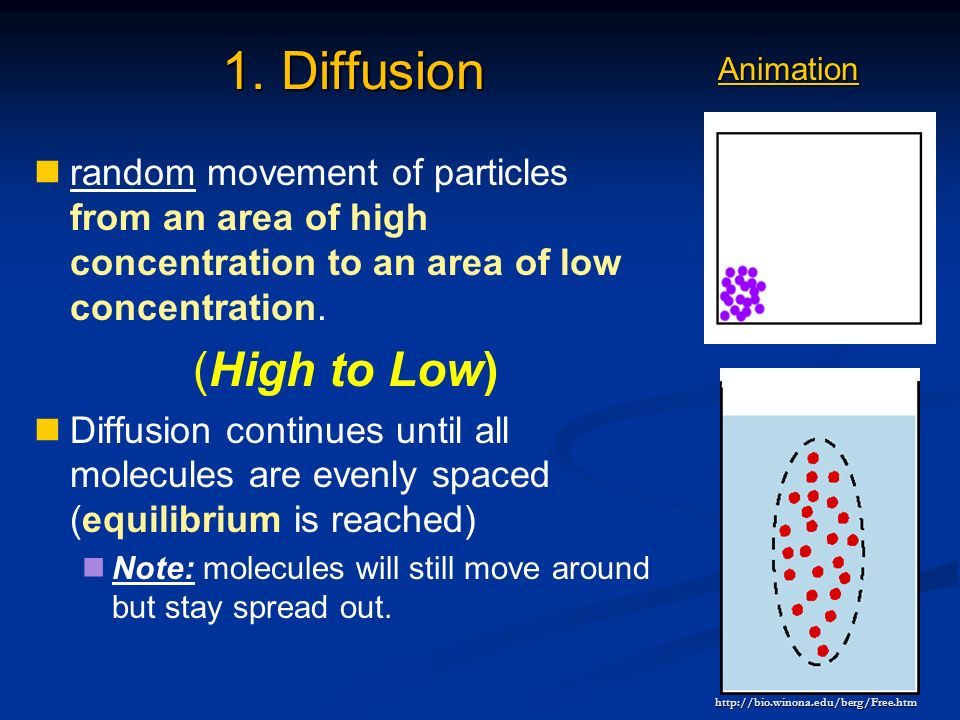 1. Diffusion

Animation

random movement of particles from an area of high concentration to an area of low concentration.

(High to Low)

Diffusion continues until all molecules are evenly spaced (equilibrium is reached)

Note: molecules will still move around but stay spread out.

http://bio.winona.edu/berg/Free.htm